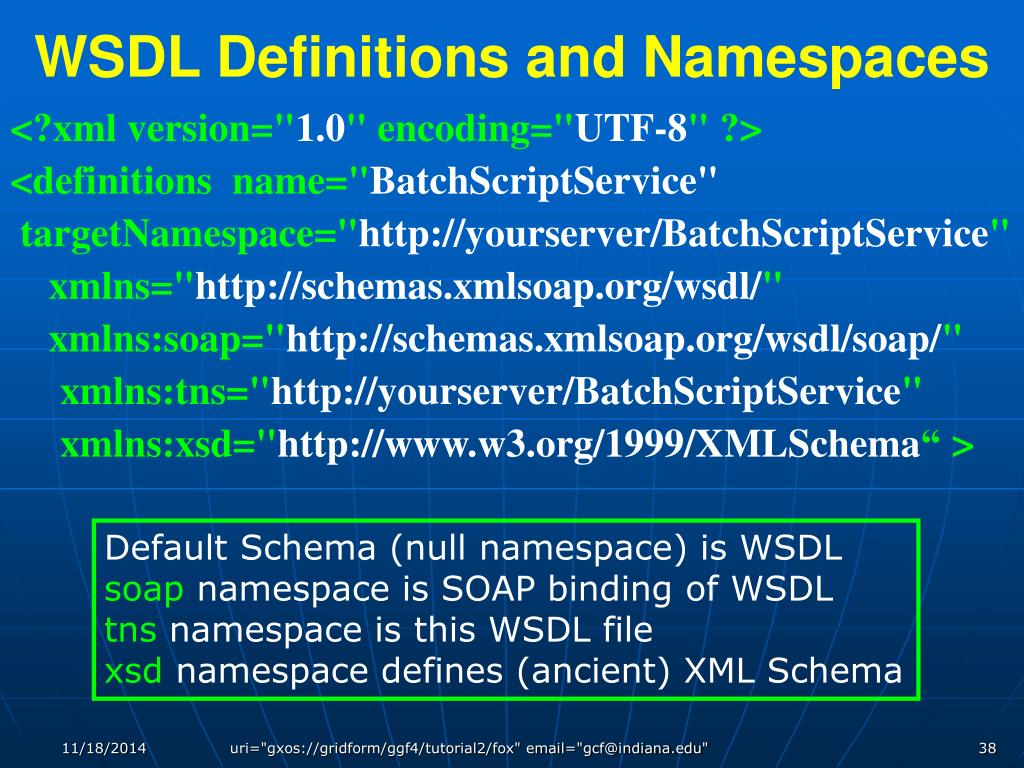 WSDL Definitions and Namespaces

<?xml version="1.0" encoding="UTF-8" ?>
<definitions name="BatchScriptService"
targetNamespace="http://yourserver/BatchScriptService"
xmlns="http://schemas.xmlsoap.org/wsdl/"
xmlns:soap="http://schemas.xmlsoap.org/wsdl/soap/"
xmlns:tns="http://yourserver/BatchScriptService"
xmlns:xsd="http://www.w3.org/1999/XMLSchema“ >

Default Schema (null namespace) is WSDL
soap namespace is SOAP binding of WSDL
tns namespace is this WSDL file
xsd namespace defines (ancient) XML Schema

11/18/2014 uri="gxos://gridform/ggf4/tutorial2/fox" email="gcf@indiana.edu" 38